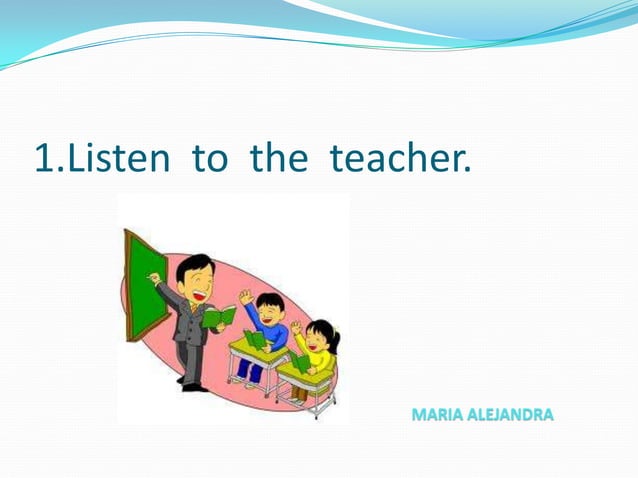 1.Listen to the teacher.

MARIA ALEJANDRA